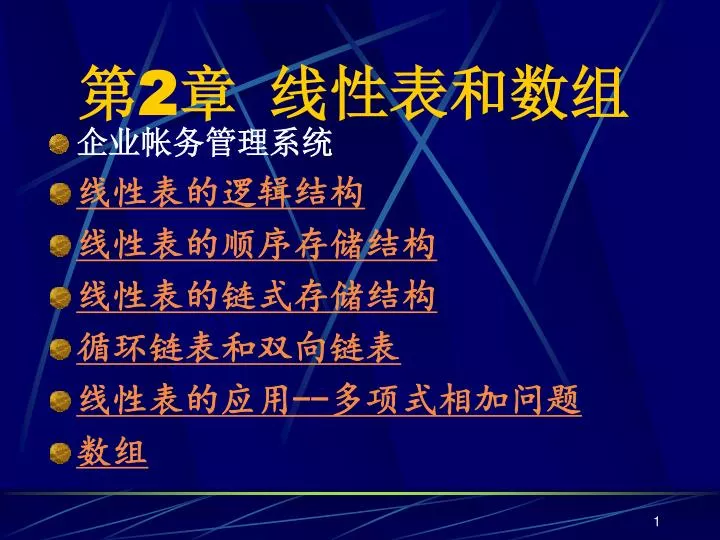 第2章 线性表和数组

企业帐务管理系统

线性表的逻辑结构

线性表的顺序存储结构

线性表的链式存储结构

循环链表和双向链表

线性表的应用--多项式相加问题

数组

1